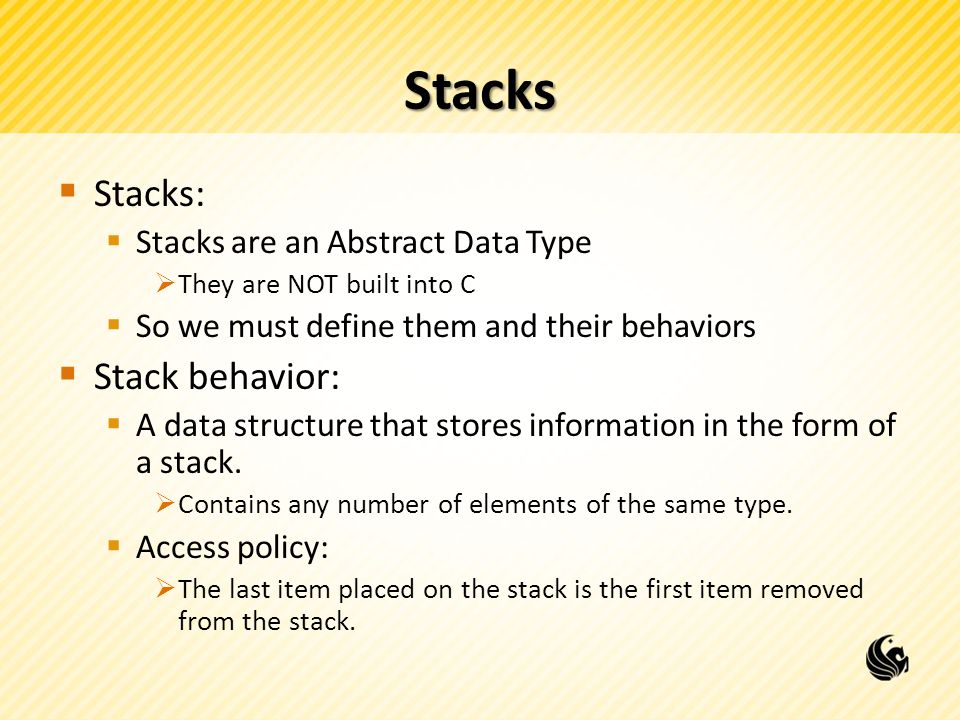 Stacks

▪ Stacks:
  ▪ Stacks are an Abstract Data Type
    ➢ They are NOT built into C
  ▪ So we must define them and their behaviors
▪ Stack behavior:
  ▪ A data structure that stores information in the form of a stack.
    ➢ Contains any number of elements of the same type.
  ▪ Access policy:
    ➢ The last item placed on the stack is the first item removed from the stack.